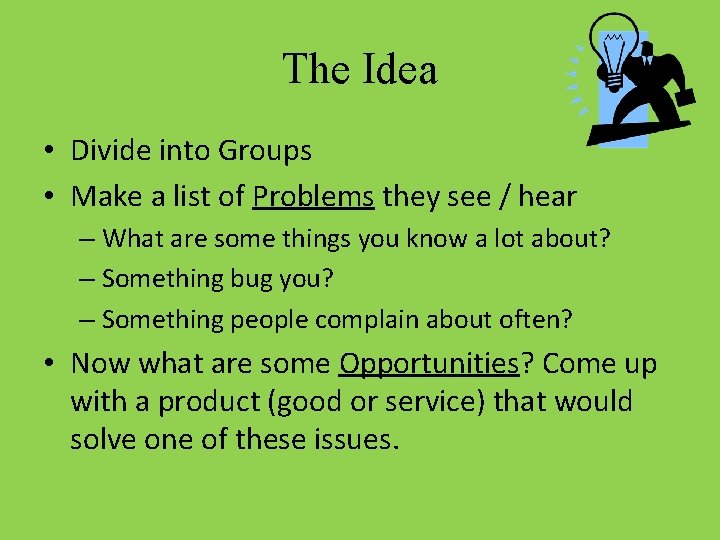 The Idea

• Divide into Groups
• Make a list of Problems they see / hear
– What are some things you know a lot about?
– Something bug you?
– Something people complain about often?
• Now what are some Opportunities? Come up with a product (good or service) that would solve one of these issues.